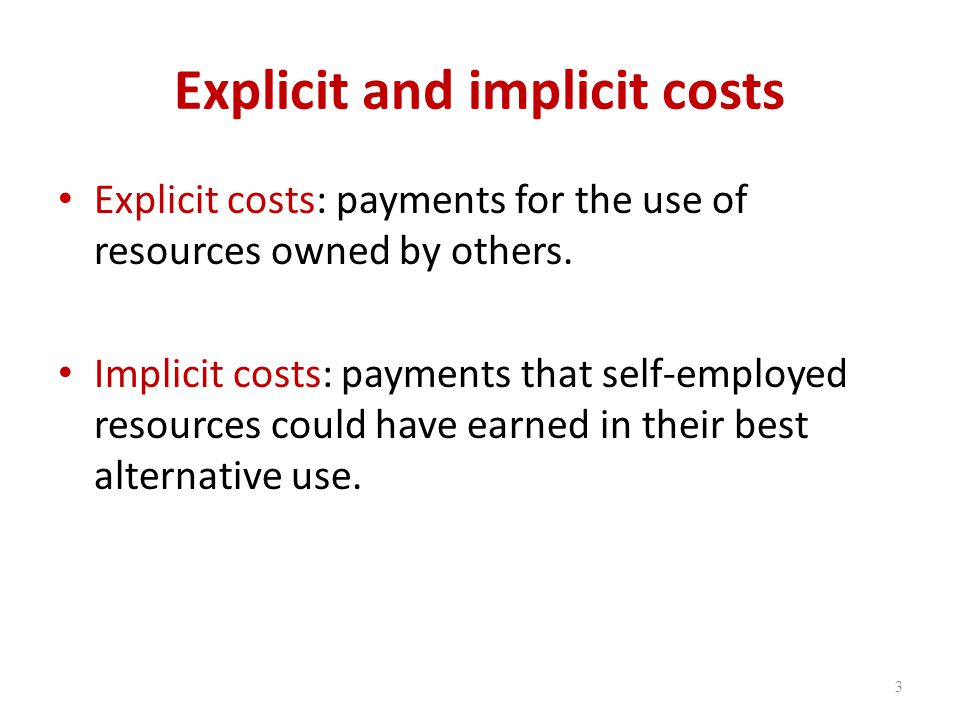 Explicit and implicit costs

• Explicit costs: payments for the use of resources owned by others.

• Implicit costs: payments that self-employed resources could have earned in their best alternative use.

3